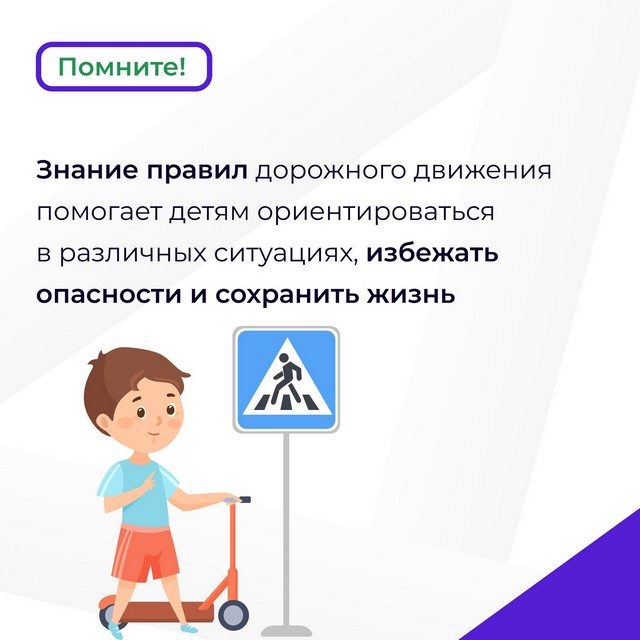 Помните!

Знание правил дорожного движения помогает детям ориентироваться в различных ситуациях, избежать опасности и сохранить жизнь